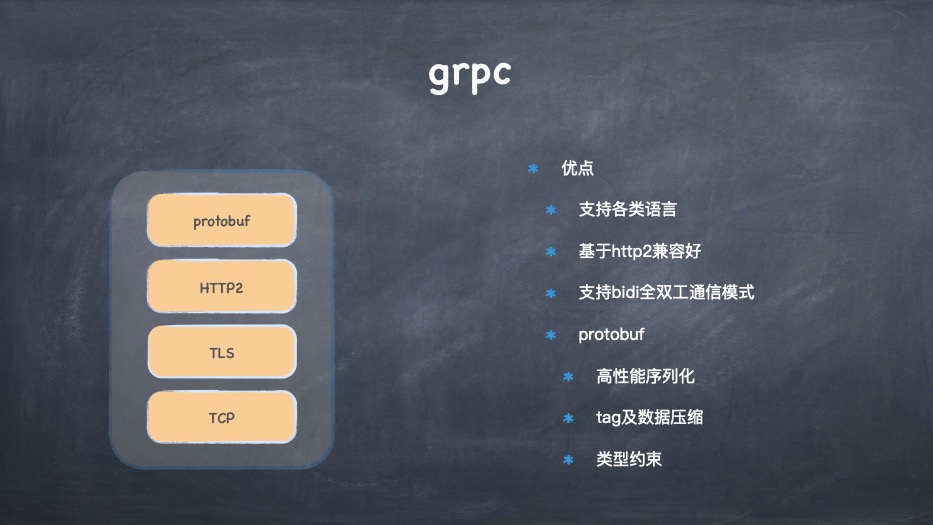 grpc

protobuf

HTTP2

TLS

TCP

* 优点

* 支持各类语言

* 基于http2兼容好

* 支持bidi全双工通信模式

* protobuf

* 高性能序列化

* tag及数据压缩

* 类型约束